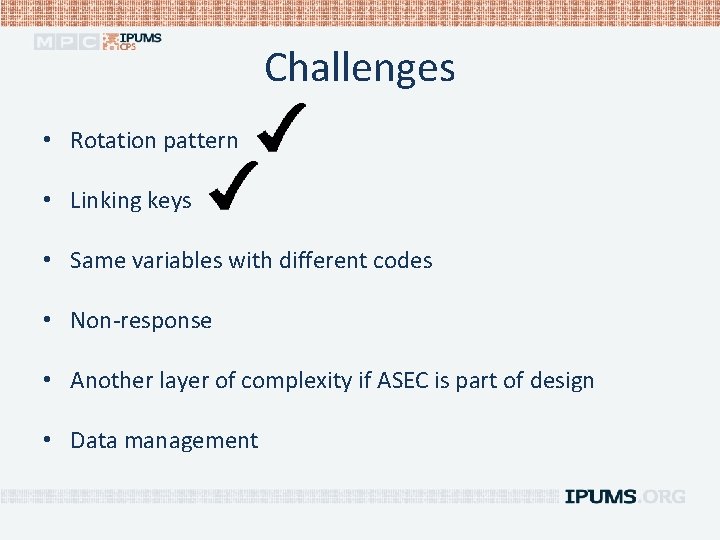 MPC IPUMS CPS

Challenges

• Rotation pattern ✓

• Linking keys ✓

• Same variables with different codes

• Non-response

• Another layer of complexity if ASEC is part of design

• Data management

IPUMS.ORG